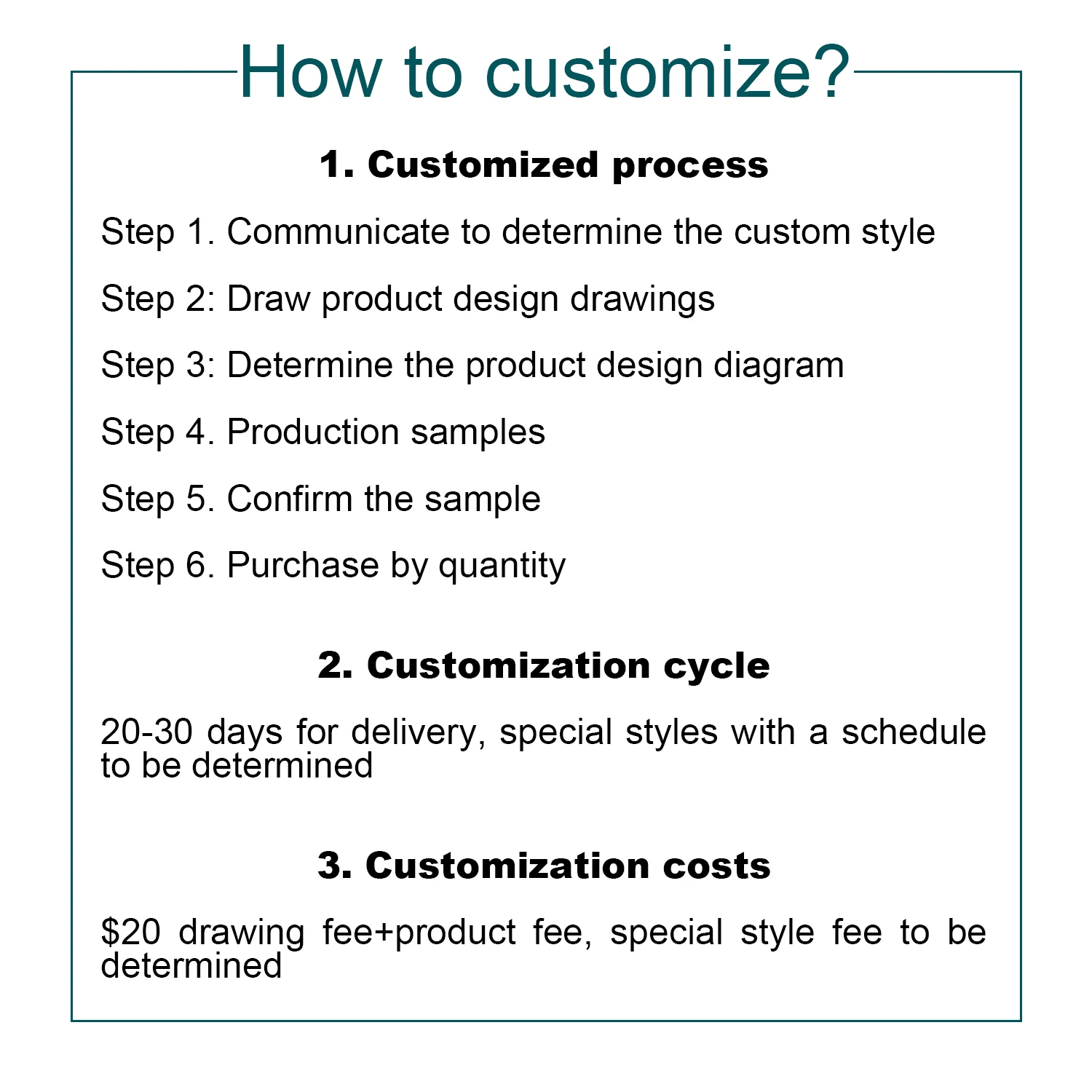 How to customize?

1. Customized process

Step 1. Communicate to determine the custom style

Step 2: Draw product design drawings

Step 3: Determine the product design diagram

Step 4. Production samples

Step 5. Confirm the sample

Step 6. Purchase by quantity

2. Customization cycle

20-30 days for delivery, special styles with a schedule to be determined

3. Customization costs

\$20 drawing fee+product fee, special style fee to be determined